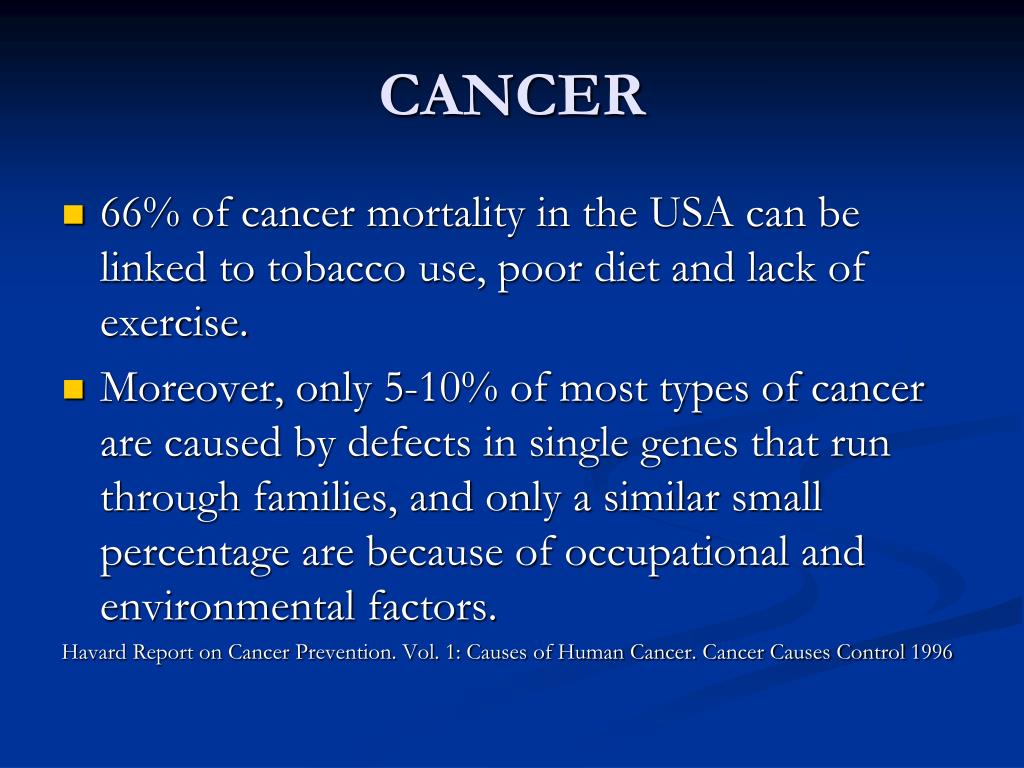 CANCER

66% of cancer mortality in the USA can be linked to tobacco use, poor diet and lack of exercise.

Moreover, only 5-10% of most types of cancer are caused by defects in single genes that run through families, and only a similar small percentage are because of occupational and environmental factors.

Havard Report on Cancer Prevention. Vol. 1: Causes of Human Cancer. Cancer Causes Control 1996